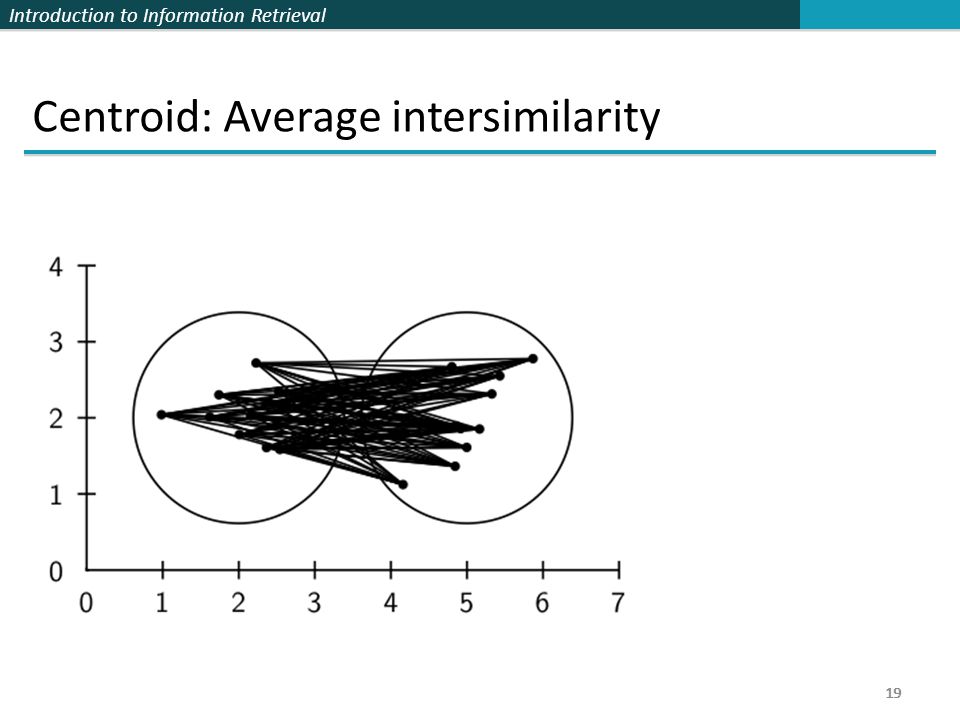 Introduction to Information Retrieval

Centroid: Average intersimilarity

4
3
2
1
0
0 1 2 3 4 5 6 7

19